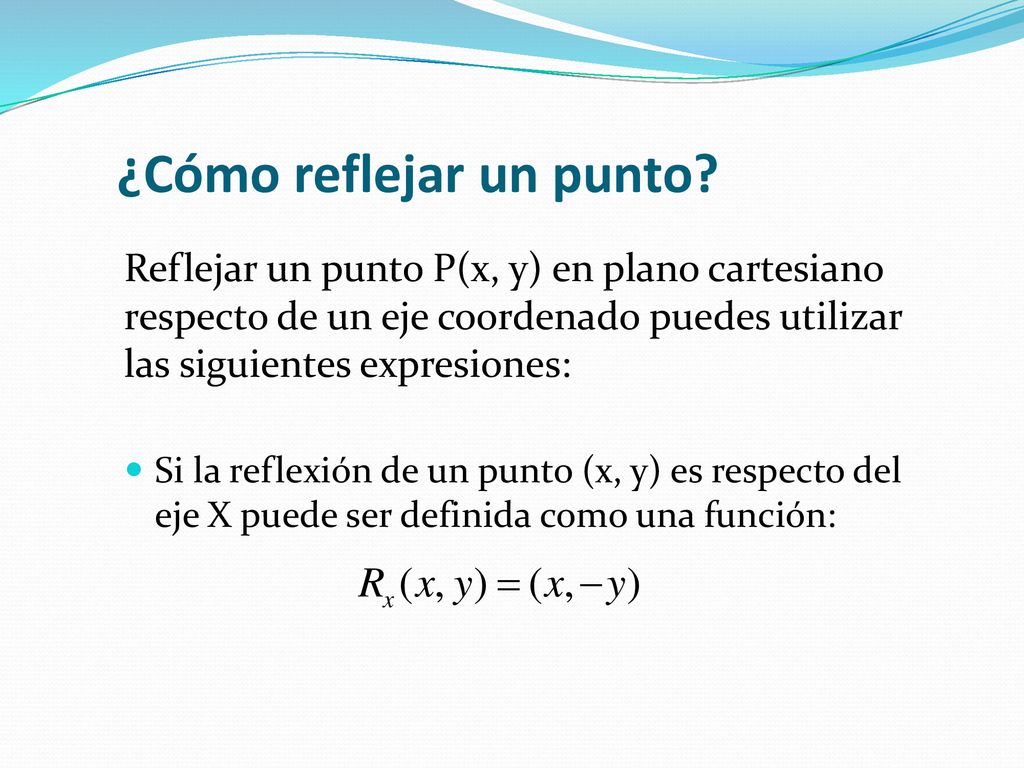 ¿Cómo reflejar un punto?

Reflejar un punto P(x, y) en plano cartesiano respecto de un eje coordenado puedes utilizar las siguientes expresiones:

Si la reflexión de un punto (x, y) es respecto del eje X puede ser definida como una función:

$R_x(x, y) = (x, -y)$